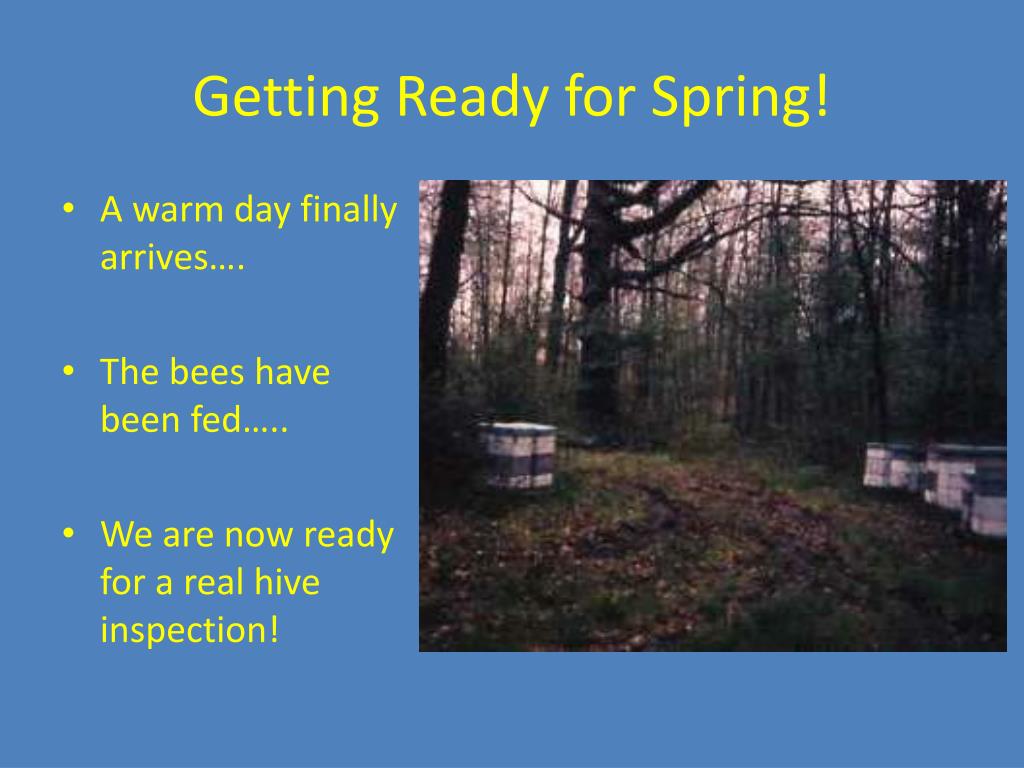 Getting Ready for Spring!

• A warm day finally arrives….

• The bees have been fed…..

• We are now ready for a real hive inspection!